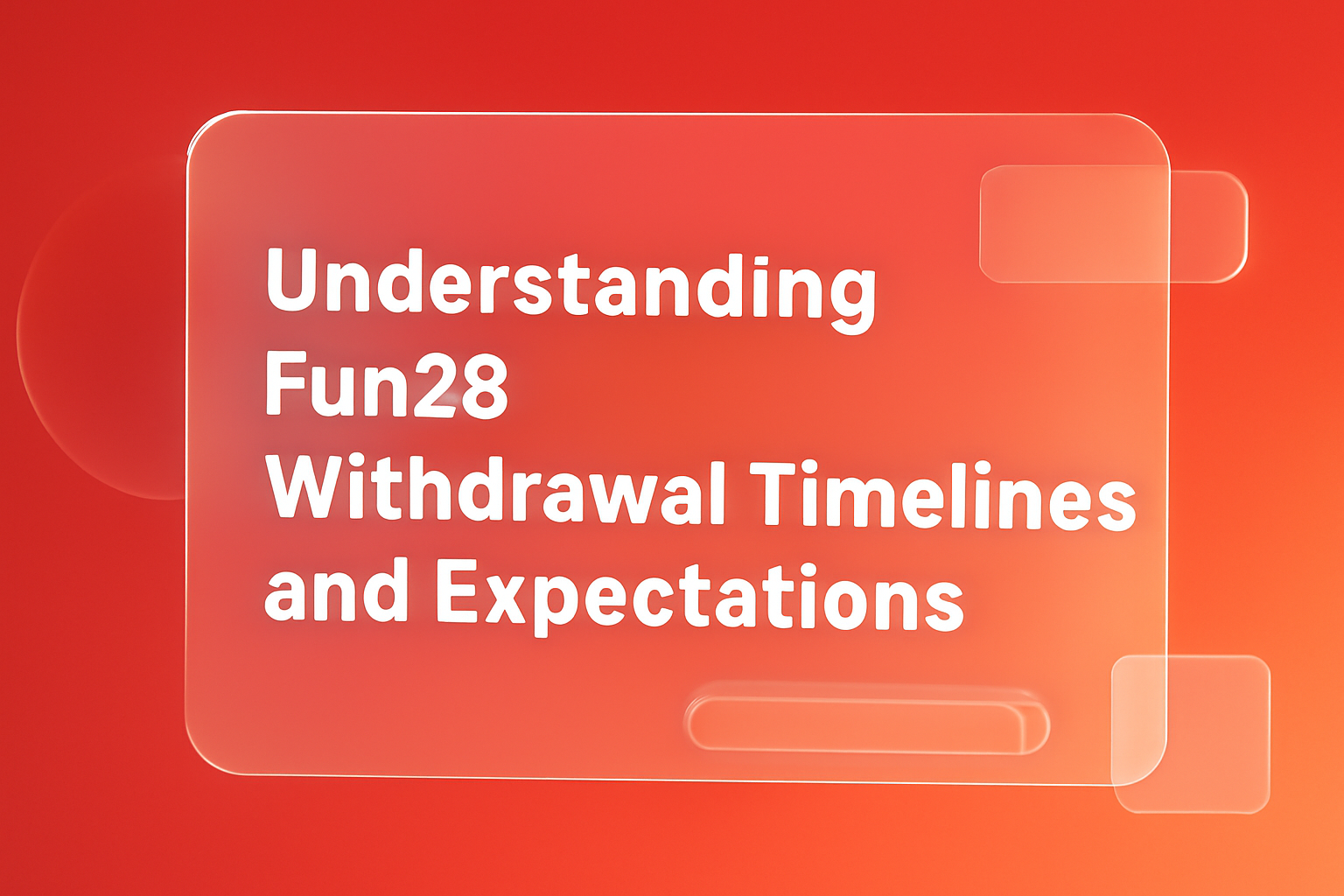 Understanding Fun28 Withdrawal Timelines and Expectations